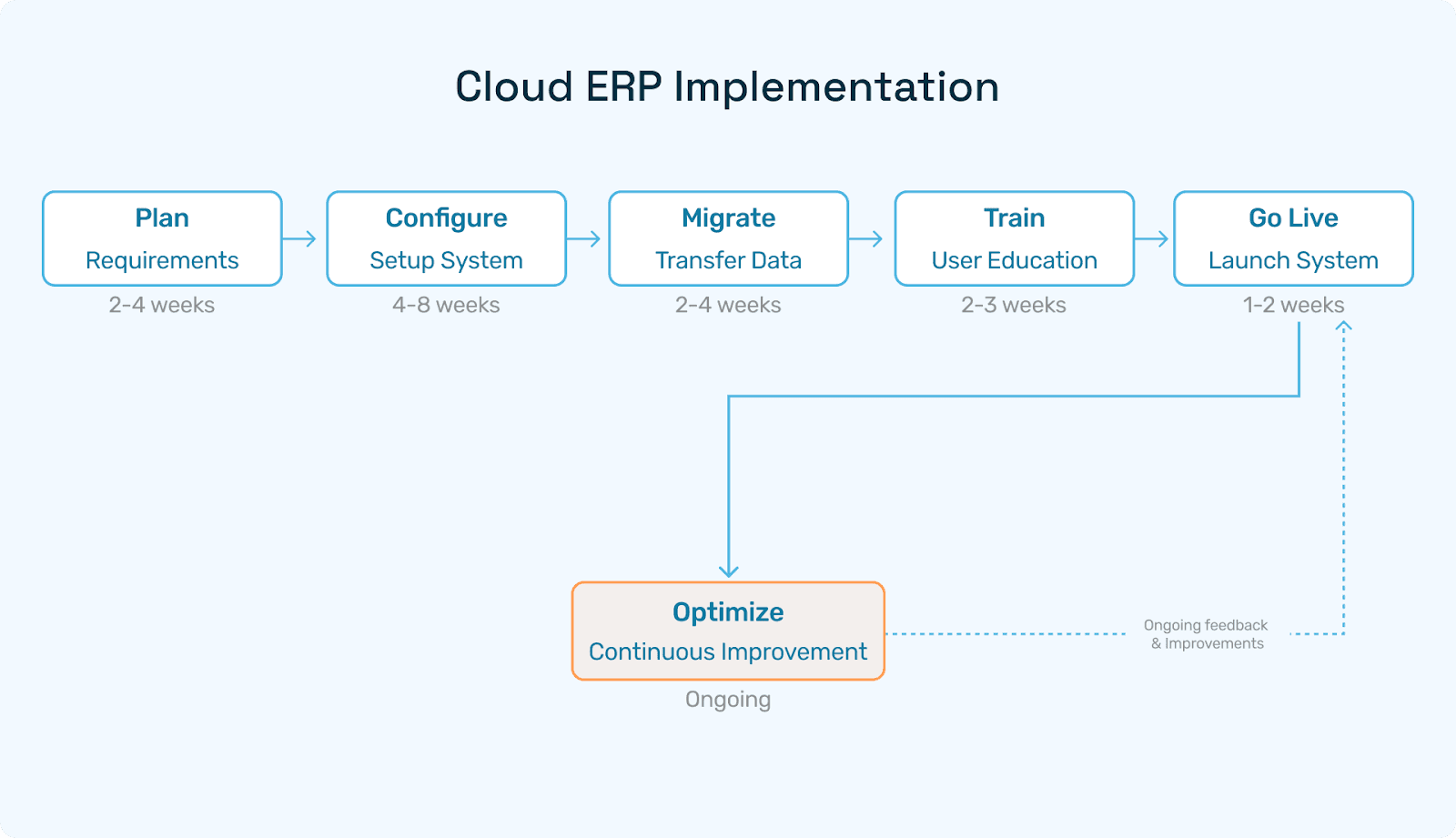 Cloud ERP Implementation

Plan
Requirements
2-4 weeks

Configure
Setup System
4-8 weeks

Migrate
Transfer Data
2-4 weeks

Train
User Education
2-3 weeks

Go Live
Launch System
1-2 weeks

Optimize
Continuous Improvement
Ongoing

Ongoing feedback & Improvements